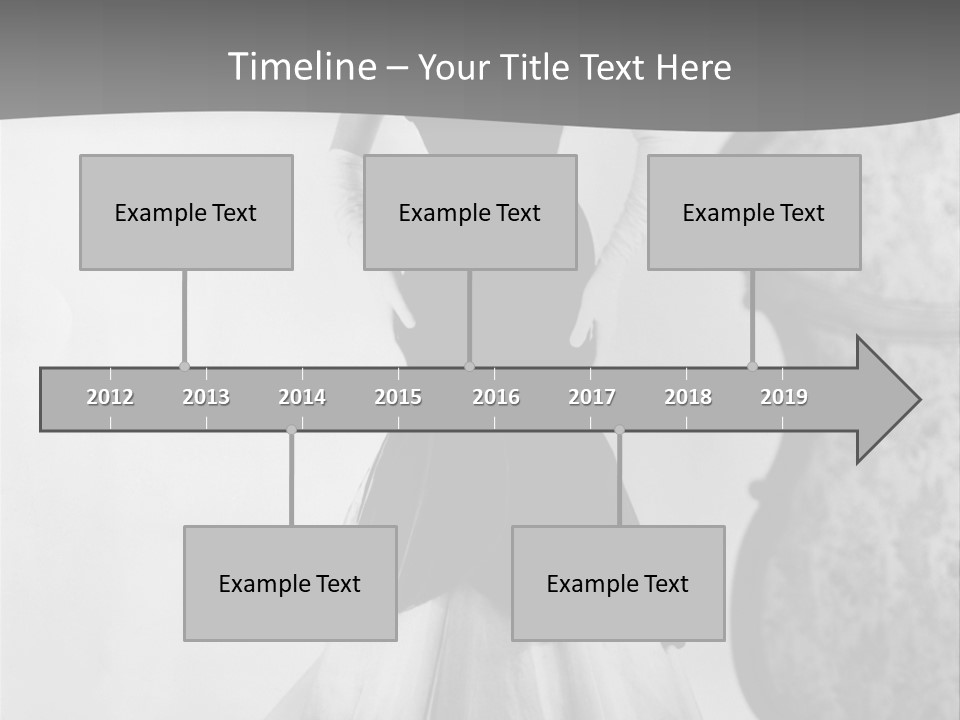 Timeline – Your Title Text Here

Example Text

Example Text

Example Text

2012 2013 2014 2015 2016 2017 2018 2019

Example Text

Example Text